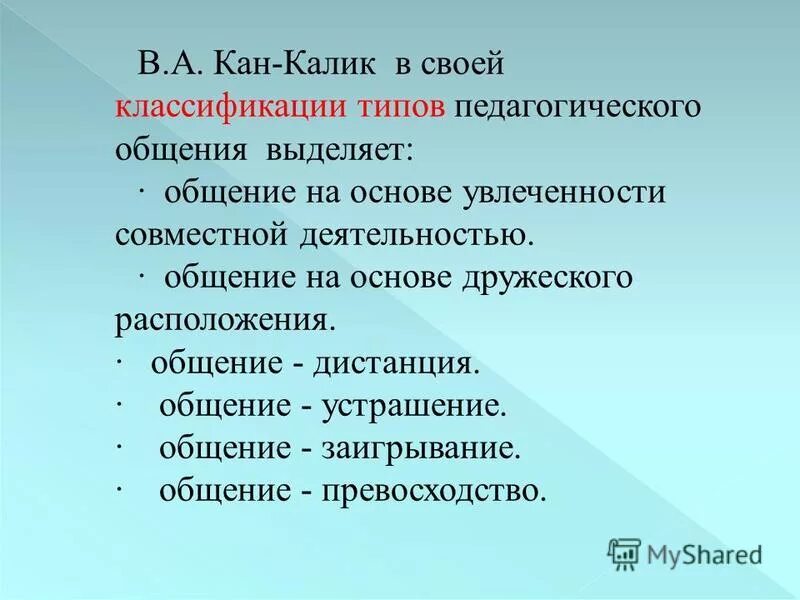 В.А. Кан-Калик в своей классификации типов педагогического общения выделяет:

· общение на основе увлеченности совместной деятельностью.

· общение на основе дружеского расположения.

· общение - дистанция.

· общение - устрашение.

· общение - заигрывание.

· общение - превосходство.

MyShared